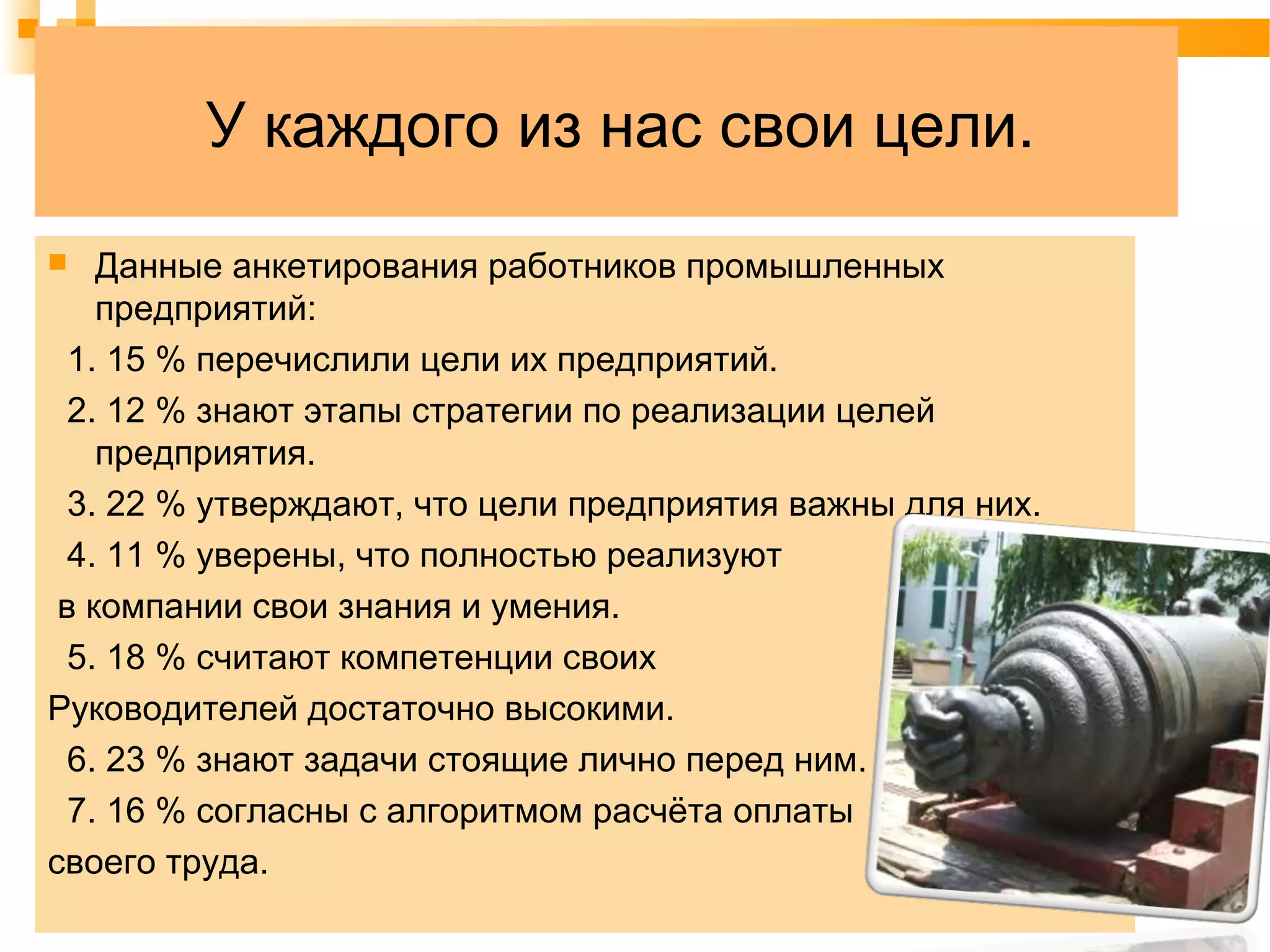 У каждого из нас свои цели.

Данные анкетирования работников промышленных предприятий:

1. 15 % перечислили цели их предприятий.

2. 12 % знают этапы стратегии по реализации целей предприятия.

3. 22 % утверждают, что цели предприятия важны для них.

4. 11 % уверены, что полностью реализуют в компании свои знания и умения.

5. 18 % считают компетенции своих Руководителей достаточно высокими.

6. 23 % знают задачи стоящие лично перед ним.

7. 16 % согласны с алгоритмом расчёта оплаты своего труда.